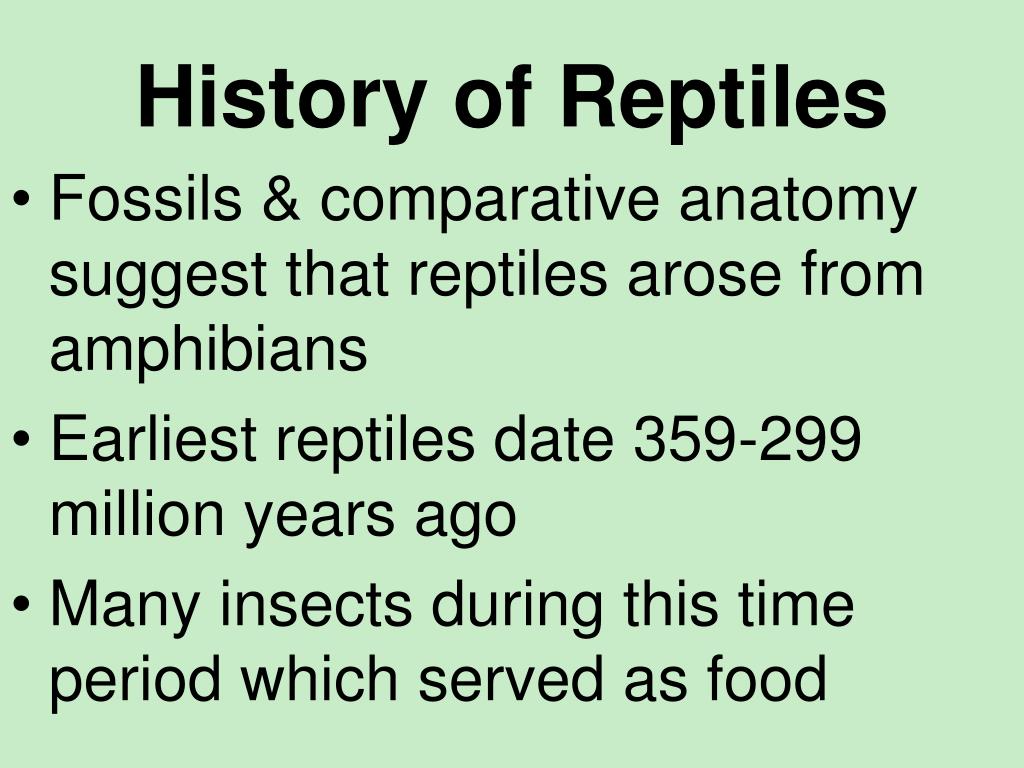 History of Reptiles

• Fossils & comparative anatomy suggest that reptiles arose from amphibians

• Earliest reptiles date 359-299 million years ago

• Many insects during this time period which served as food